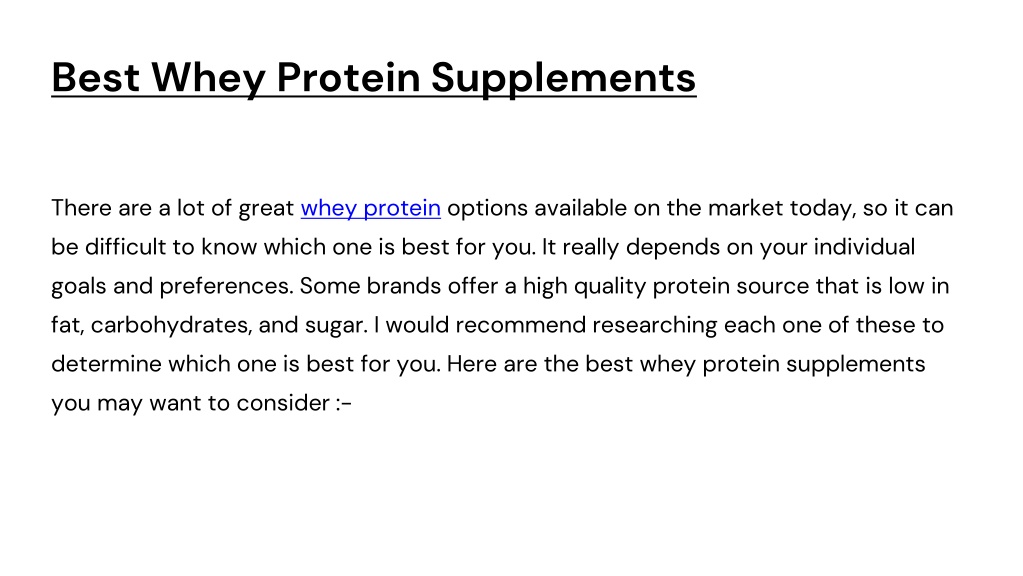 Best Whey Protein Supplements

There are a lot of great whey protein options available on the market today, so it can be difficult to know which one is best for you. It really depends on your individual goals and preferences. Some brands offer a high quality protein source that is low in fat, carbohydrates, and sugar. I would recommend researching each one of these to determine which one is best for you. Here are the best whey protein supplements you may want to consider :-